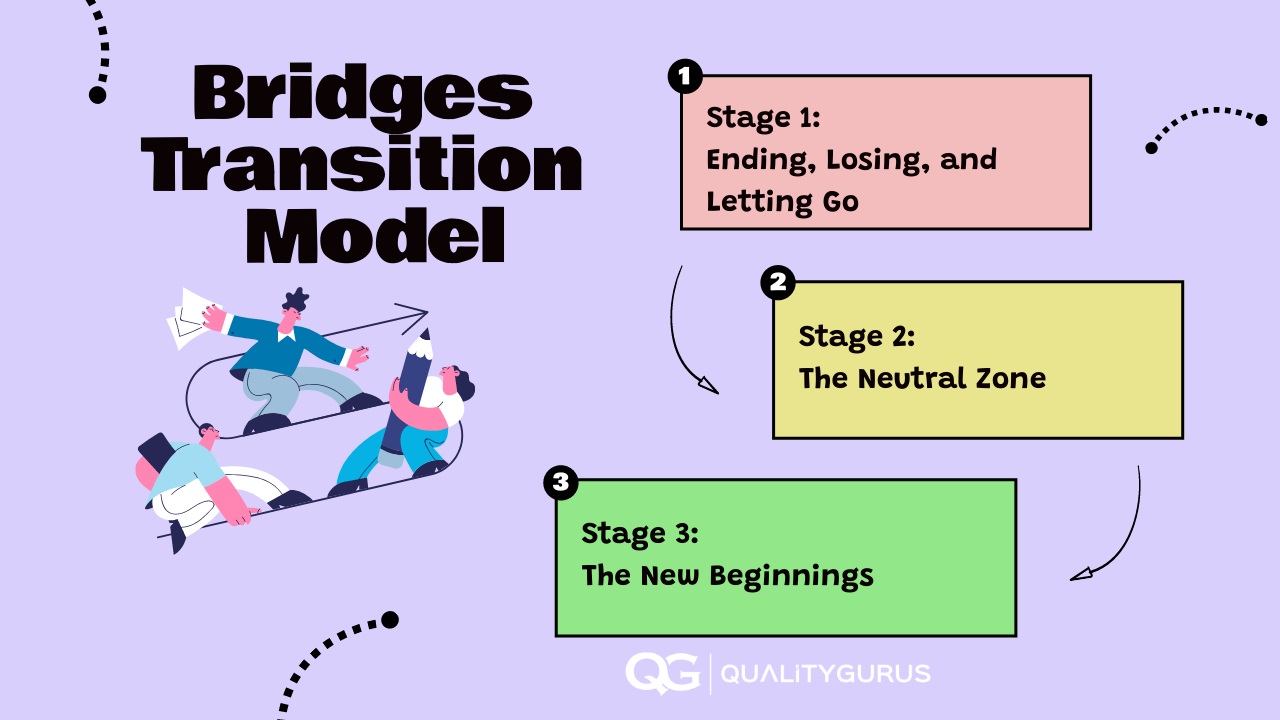 Bridges Transition Model

1
Stage 1:
Ending, Losing, and Letting Go

2
Stage 2:
The Neutral Zone

3
Stage 3:
The New Beginnings

QG | QUALITYGURUS